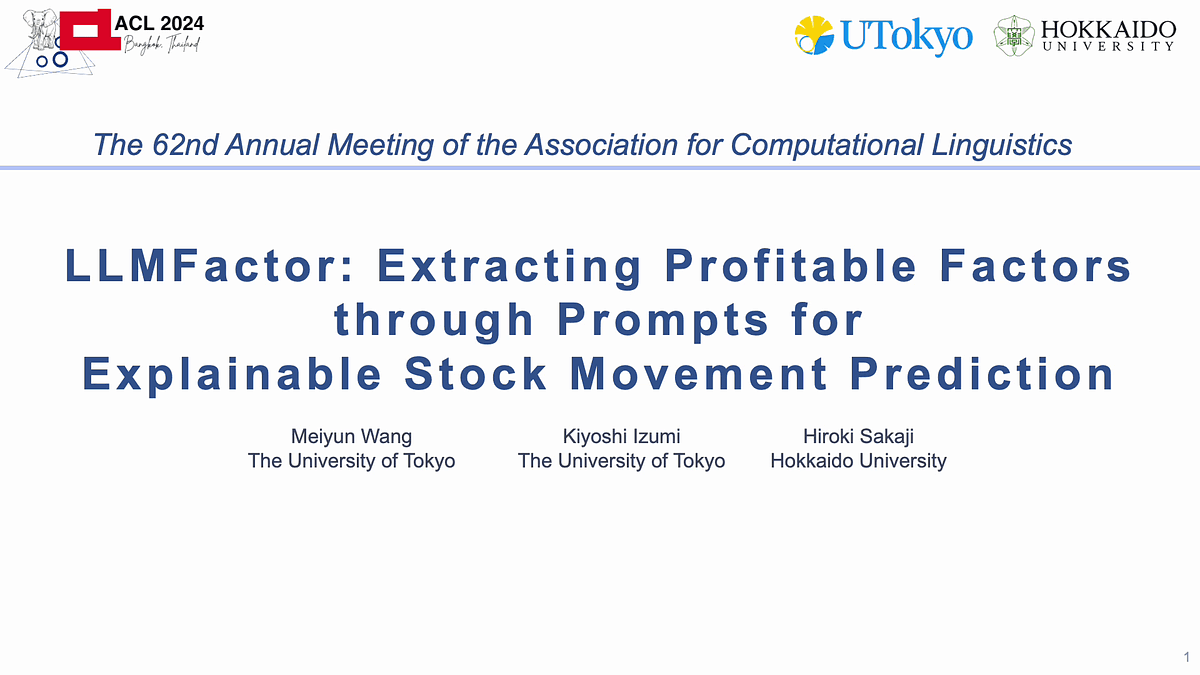 ACL 2024
Bangkok, Thailand

UTokyo

HOKKAIDO UNIVERSITY

The 62nd Annual Meeting of the Association for Computational Linguistics

LLMFactor: Extracting Profitable Factors through Prompts for Explainable Stock Movement Prediction

Meiyun Wang
The University of Tokyo

Kiyoshi Izumi
The University of Tokyo

Hiroki Sakaji
Hokkaido University

1